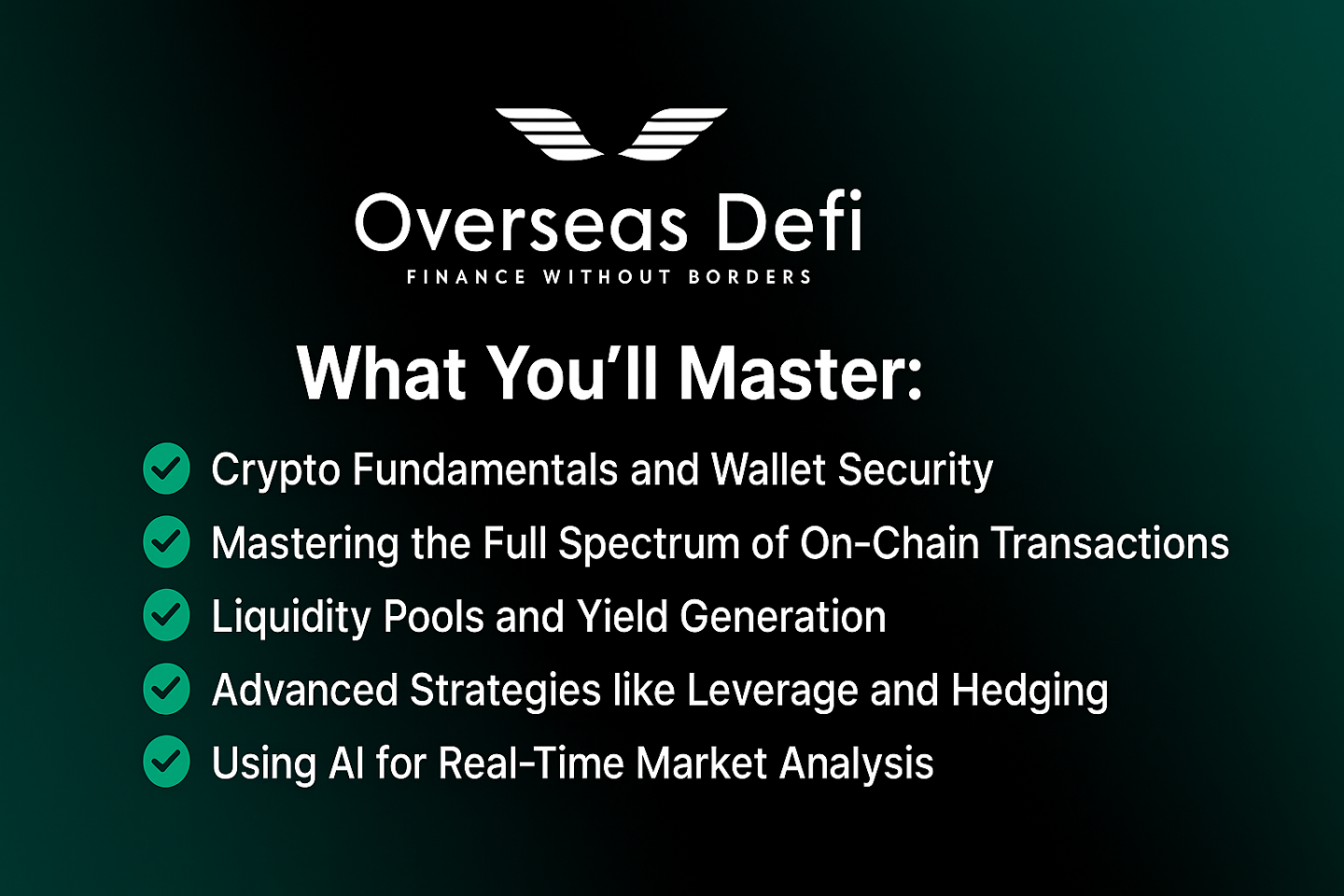 Overseas Defi
FINANCE WITHOUT BORDERS

What You'll Master:

Crypto Fundamentals and Wallet Security
Mastering the Full Spectrum of On-Chain Transactions
Liquidity Pools and Yield Generation
Advanced Strategies like Leverage and Hedging
Using AI for Real-Time Market Analysis